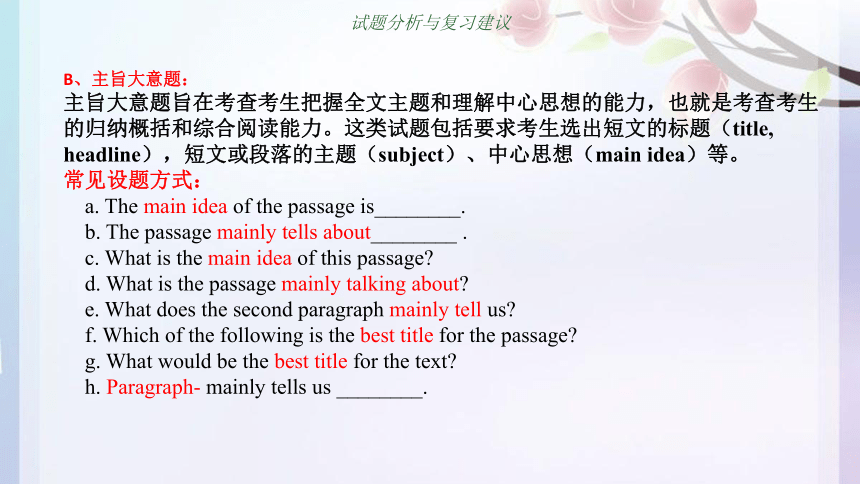 试题分析与复习建议

B、主旨大意题：
主旨大意题旨在考查考生把握全文主题和理解中心思想的能力，也就是考查考生的归纳概括和综合阅读能力。这类试题包括要求考生选出短文的标题（title, headline），短文或段落的主题（subject）、中心思想（main idea）等。

常见设题方式：
a. The main idea of the passage is________.
b. The passage mainly tells about________ .
c. What is the main idea of this passage?
d. What is the passage mainly talking about?
e. What does the second paragraph mainly tell us?
f. Which of the following is the best title for the passage?
g. What would be the best title for the text?
h. Paragraph- mainly tells us ________.